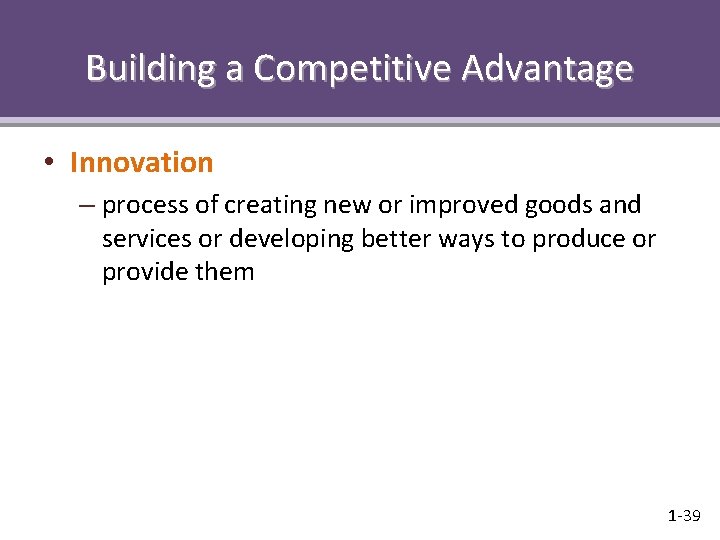 Building a Competitive Advantage

• Innovation

– process of creating new or improved goods and services or developing better ways to produce or provide them

1-39